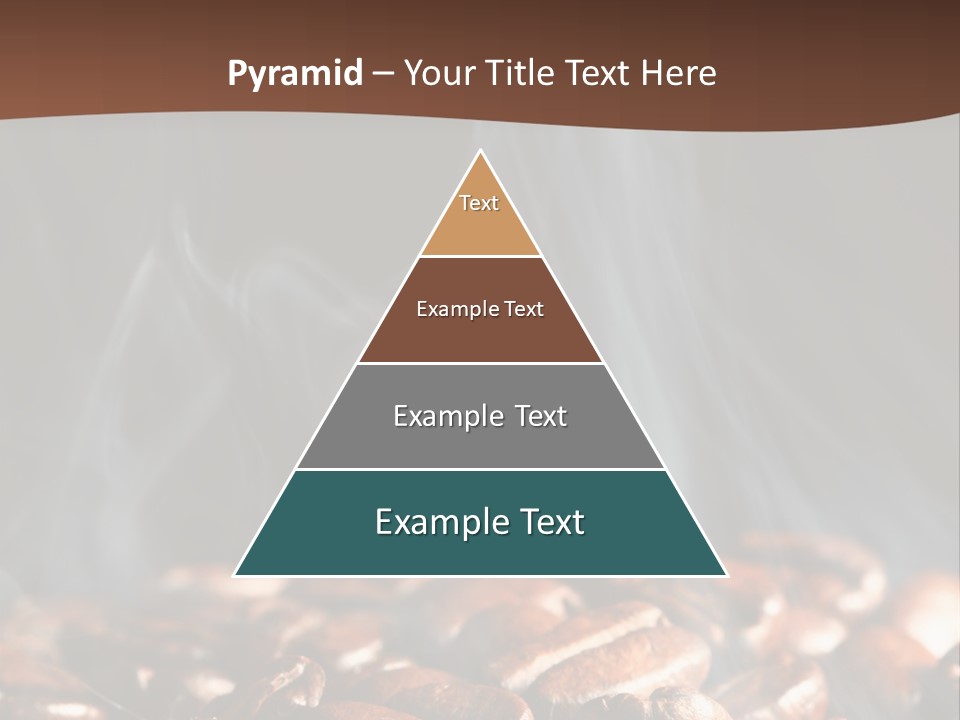 Pyramid – Your Title Text Here

Text

Example Text

Example Text

Example Text